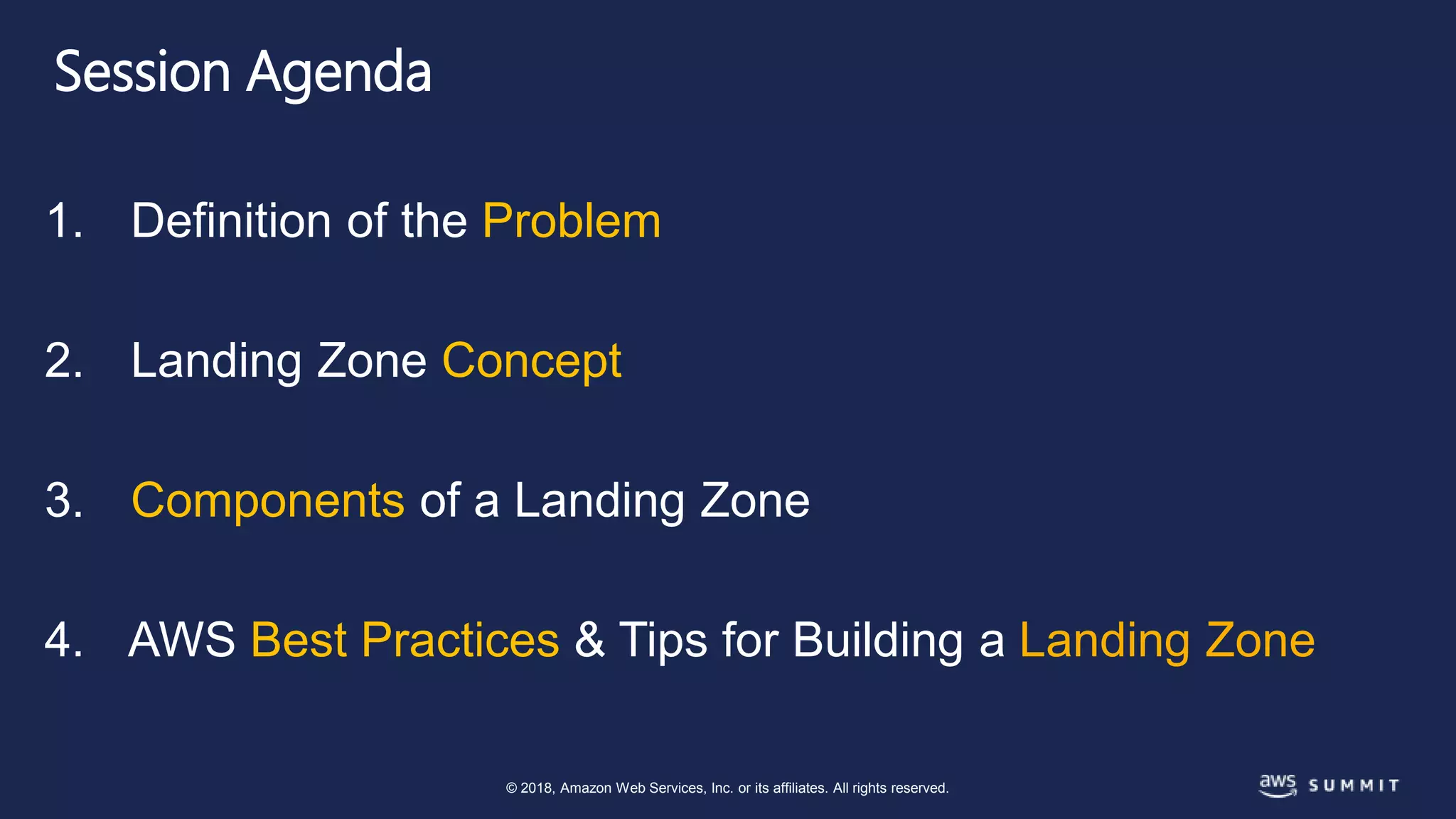 Session Agenda

1. Definition of the Problem

2. Landing Zone Concept

3. Components of a Landing Zone

4. AWS Best Practices & Tips for Building a Landing Zone

© 2018, Amazon Web Services, Inc. or its affiliates. All rights reserved.

aws SUMMIT